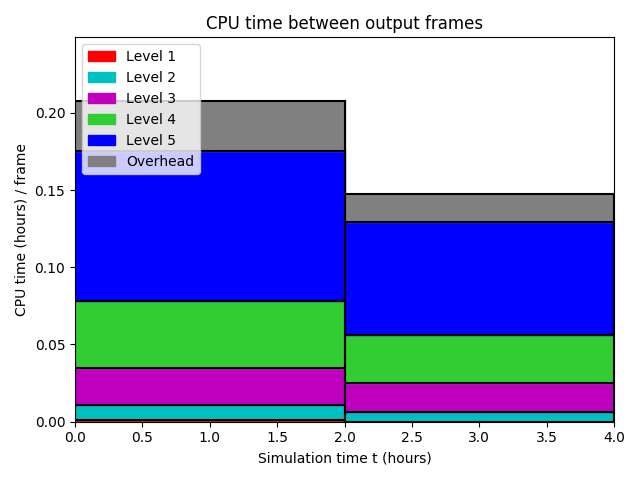 CPU time between output frames

Level 1
Level 2
Level 3
Level 4
Level 5
Overhead

CPU time (hours) / frame

0.20
0.15
0.10
0.05
0.00

0.0 0.5 1.0 1.5 2.0 2.5 3.0 3.5 4.0

Simulation time t (hours)